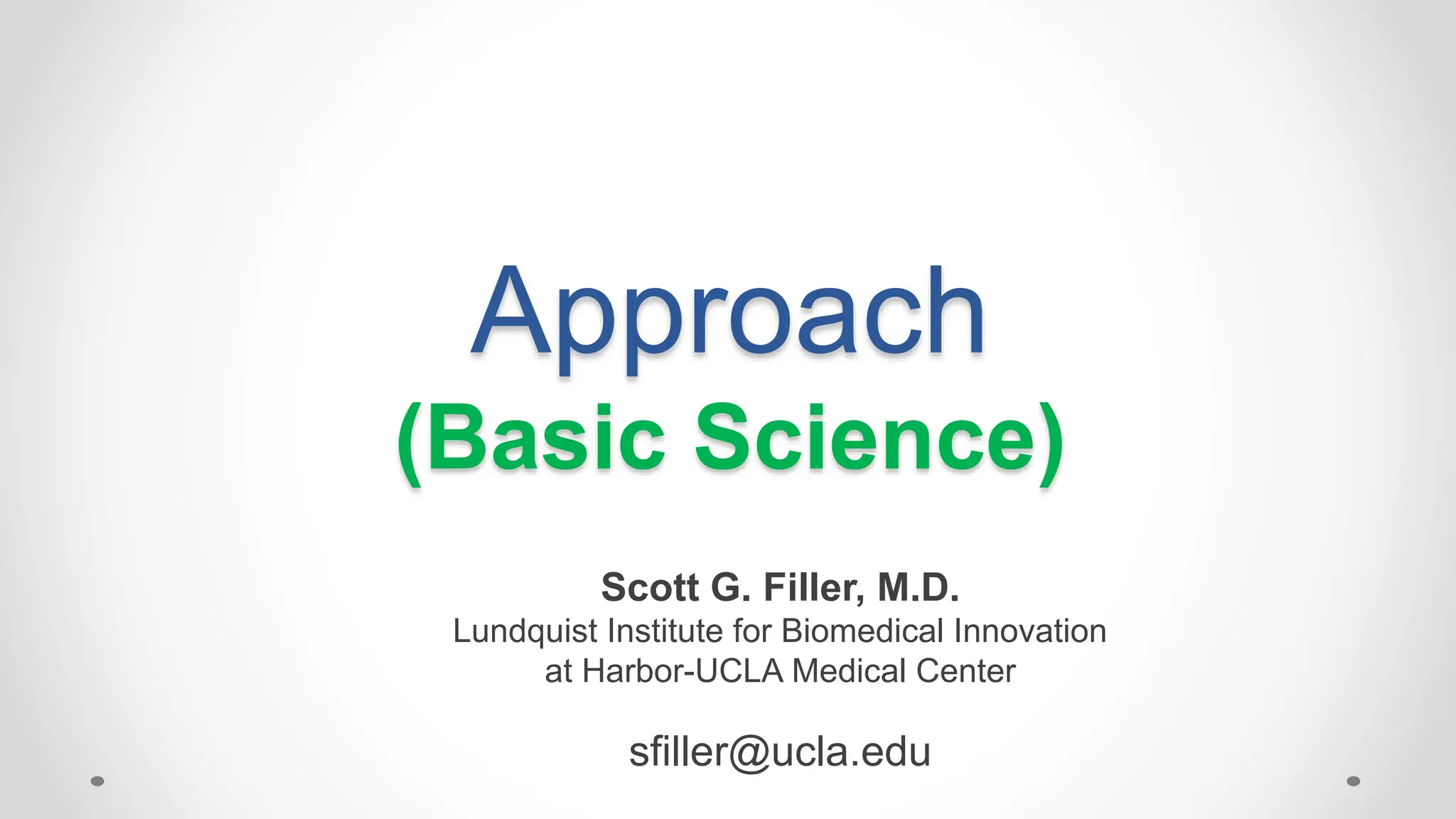 Approach
(Basic Science)

Scott G. Filler, M.D.
Lundquist Institute for Biomedical Innovation at Harbor-UCLA Medical Center

sfiller@ucla.edu